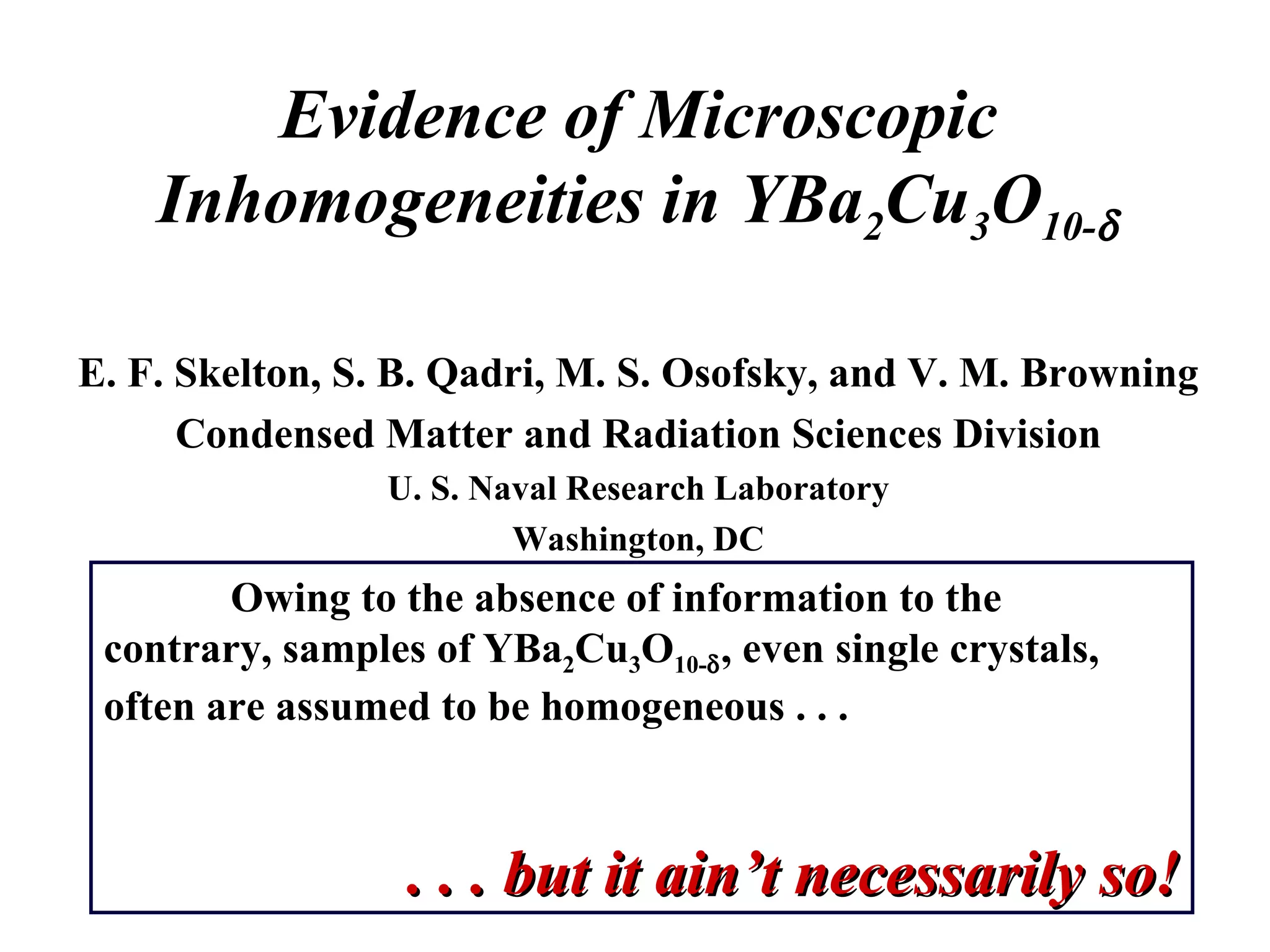 Evidence of Microscopic Inhomogeneities in $YBa_2Cu_3O_{10-\delta}$

E. F. Skelton, S. B. Qadri, M. S. Osofsky, and V. M. Browning

Condensed Matter and Radiation Sciences Division

U. S. Naval Research Laboratory

Washington, DC

Owing to the absence of information to the contrary, samples of $YBa_2Cu_3O_{10-\delta}$, even single crystals, often are assumed to be homogeneous . . .

. . . but it ain't necessarily so!